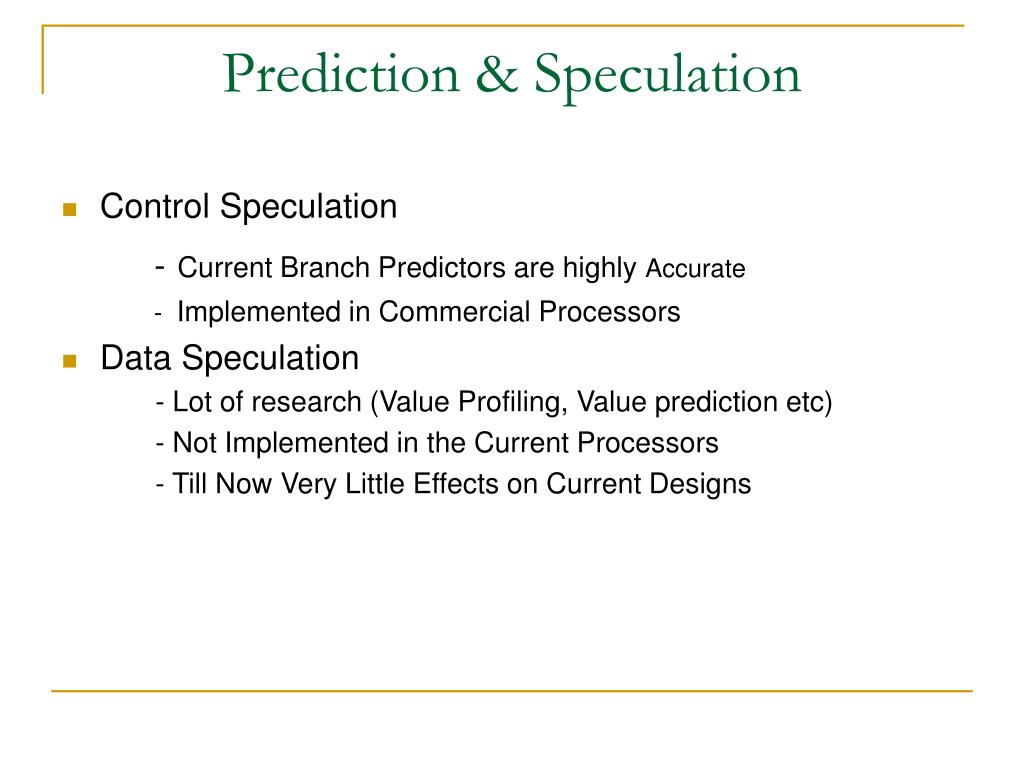 Prediction & Speculation

Control Speculation

- Current Branch Predictors are highly Accurate

- Implemented in Commercial Processors

Data Speculation

- Lot of research (Value Profiling, Value prediction etc)

- Not Implemented in the Current Processors

- Till Now Very Little Effects on Current Designs